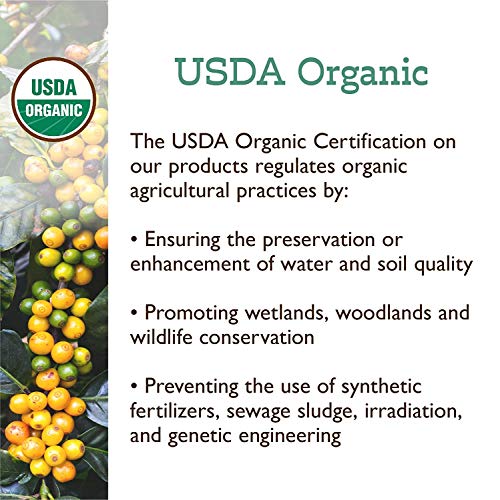 USDA ORGANIC

USDA Organic

The USDA Organic Certification on our products regulates organic agricultural practices by:

• Ensuring the preservation or enhancement of water and soil quality

• Promoting wetlands, woodlands and wildlife conservation

• Preventing the use of synthetic fertilizers, sewage sludge, irradiation, and genetic engineering